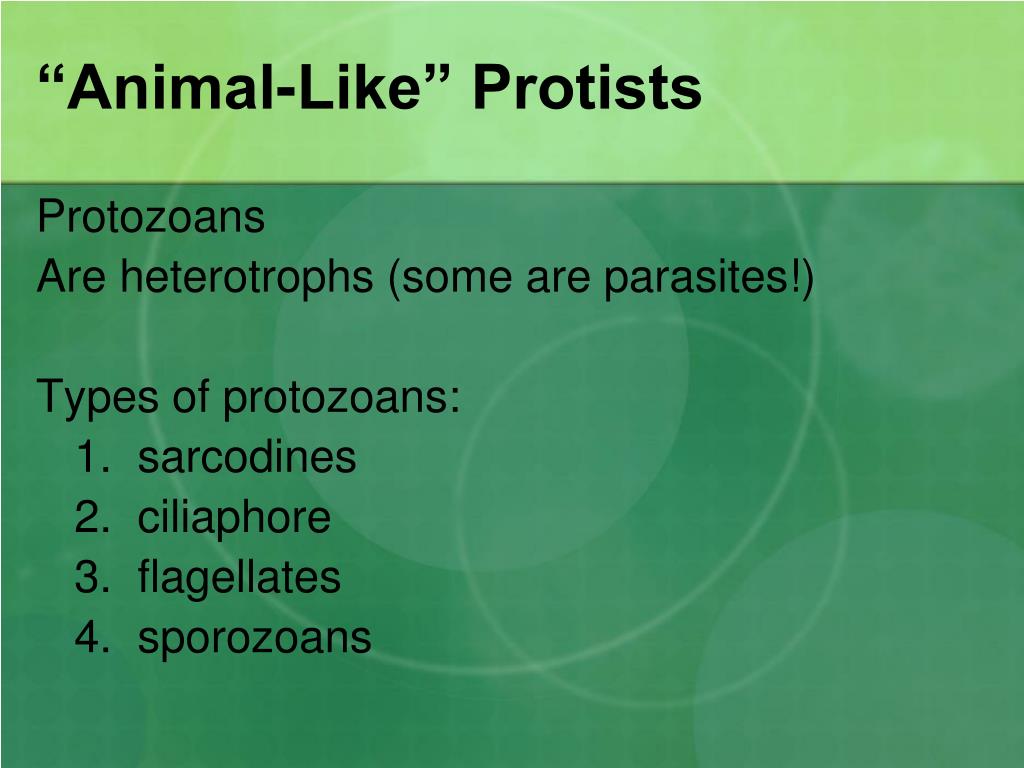 “Animal-Like” Protists

Protozoans
Are heterotrophs (some are parasites!)

Types of protozoans:
1. sarcodines
2. ciliaphore
3. flagellates
4. sporozoans